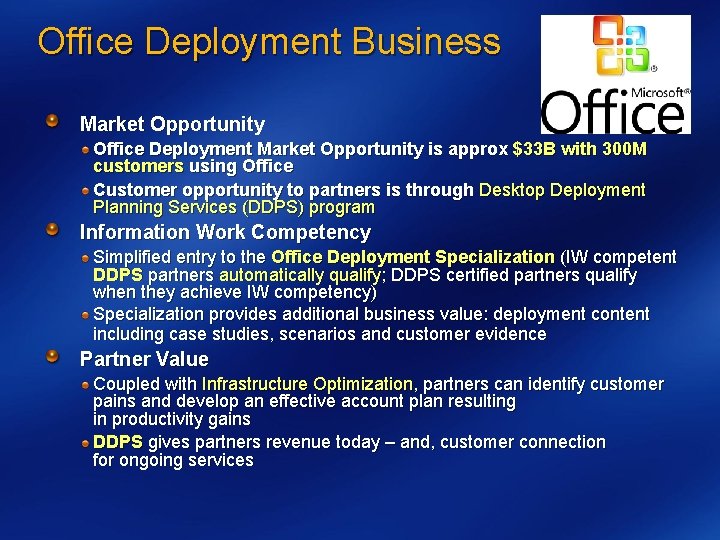 Office Deployment Business

Microsoft® Office

Market Opportunity

Office Deployment Market Opportunity is approx $33B with 300M customers using Office

Customer opportunity to partners is through Desktop Deployment Planning Services (DDPS) program

Information Work Competency

Simplified entry to the Office Deployment Specialization (IW competent DDPS partners automatically qualify; DDPS certified partners qualify when they achieve IW competency)

Specialization provides additional business value: deployment content including case studies, scenarios and customer evidence

Partner Value

Coupled with Infrastructure Optimization, partners can identify customer pains and develop an effective account plan resulting in productivity gains

DDPS gives partners revenue today – and, customer connection for ongoing services